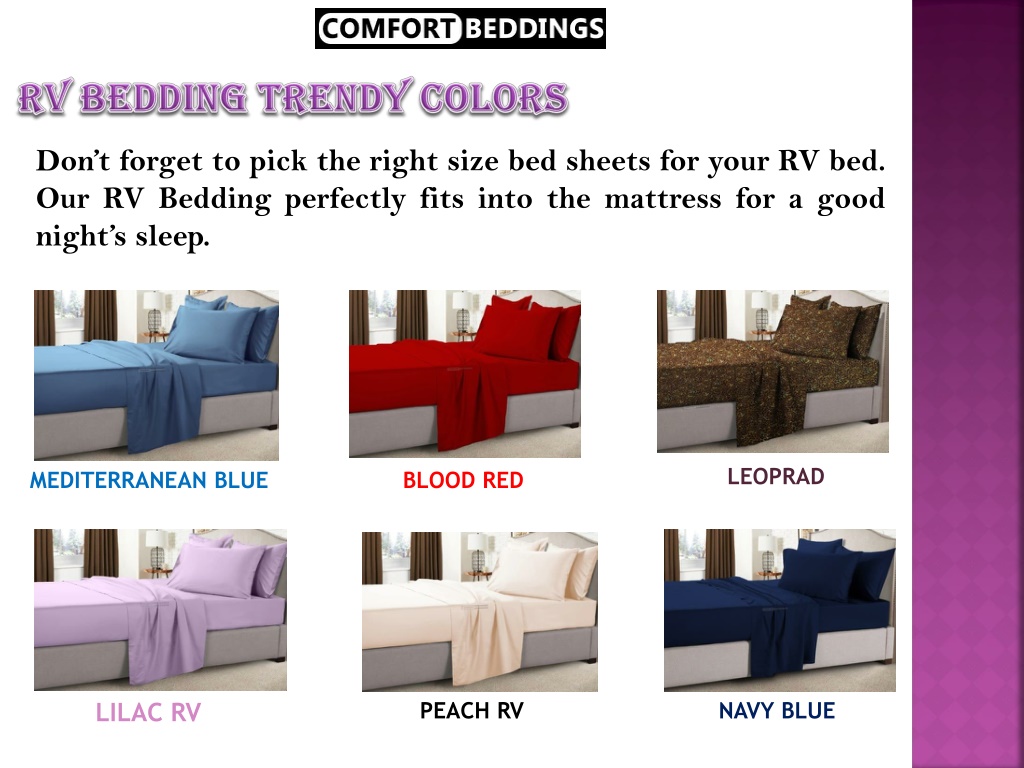 COMFORT BEDDINGS

RV BEDDING TRENDY COLORS

Don't forget to pick the right size bed sheets for your RV bed. Our RV Bedding perfectly fits into the mattress for a good night's sleep.

MEDITERRANEAN BLUE

BLOOD RED

LEOPRAD

LILAC RV

PEACH RV

NAVY BLUE